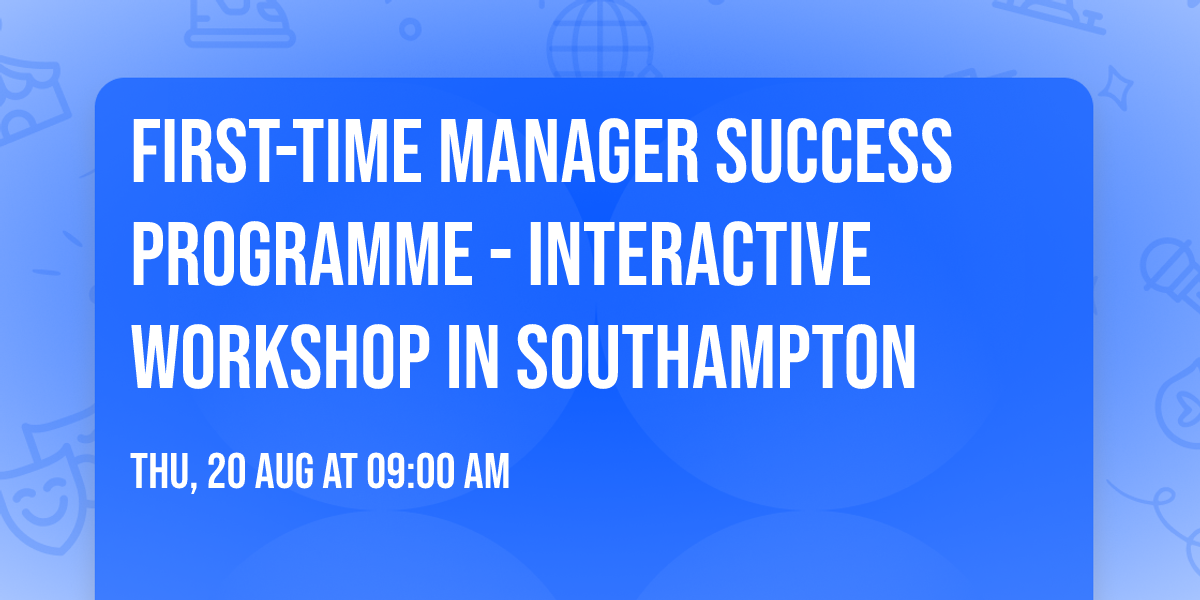 FIRST-TIME MANAGER SUCCESS PROGRAMME - INTERACTIVE WORKSHOP IN SOUTHAMPTON

THU, 20 AUG AT 09:00 AM